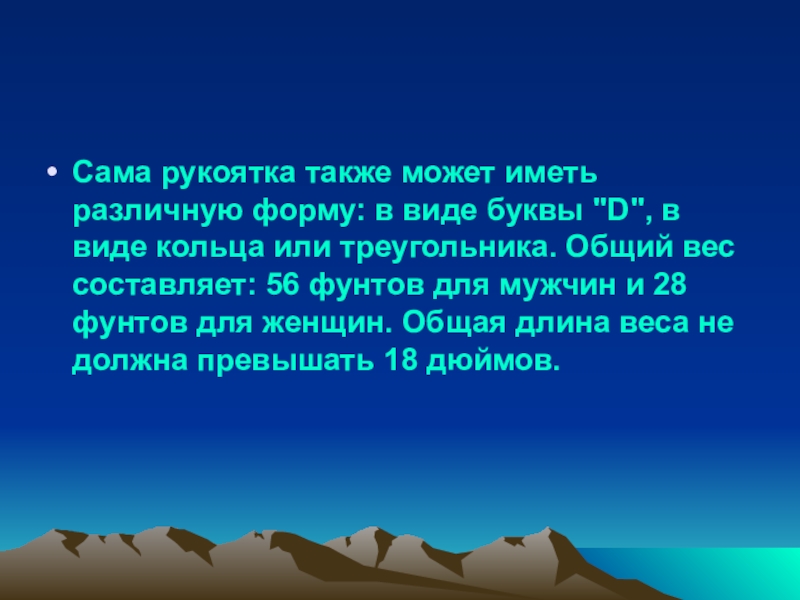 • Сама рукоятка также может иметь различную форму: в виде буквы "D", в виде кольца или треугольника. Общий вес составляет: 56 фунтов для мужчин и 28 фунтов для женщин. Общая длина веса не должна превышать 18 дюймов.